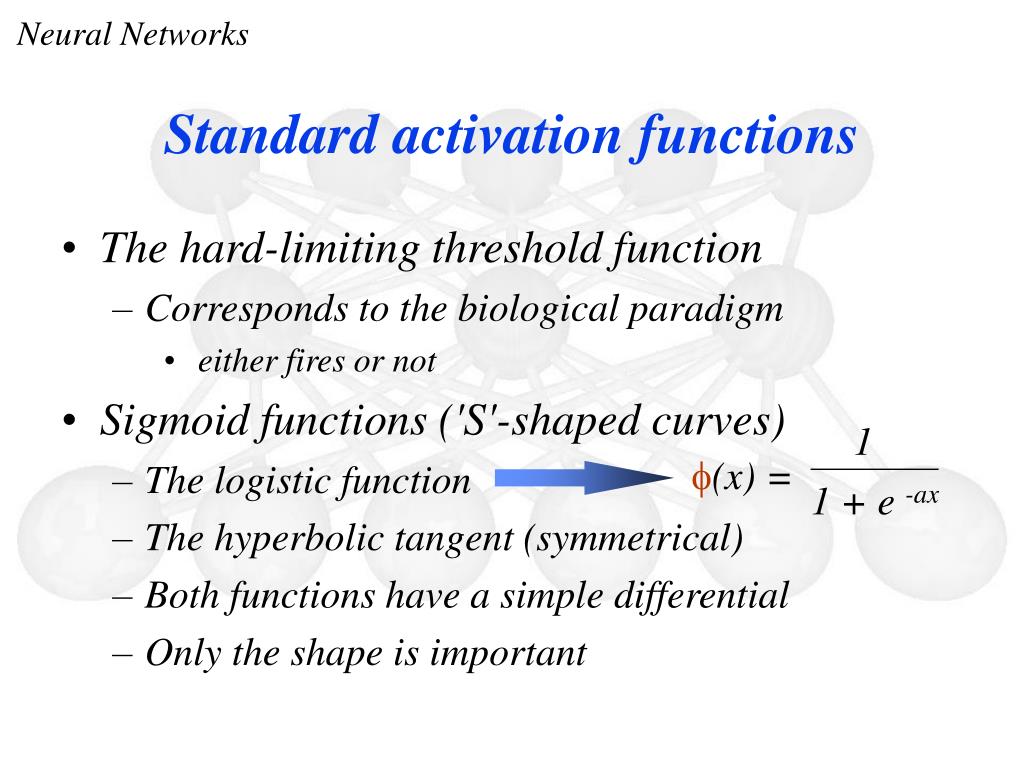 Neural Networks

Standard activation functions

• The hard-limiting threshold function
  – Corresponds to the biological paradigm
    • either fires or not
• Sigmoid functions ('S'-shaped curves)
  – The logistic function $\phi(x) = \frac{1}{1 + e^{-ax}}$
  – The hyperbolic tangent (symmetrical)
  – Both functions have a simple differential
  – Only the shape is important